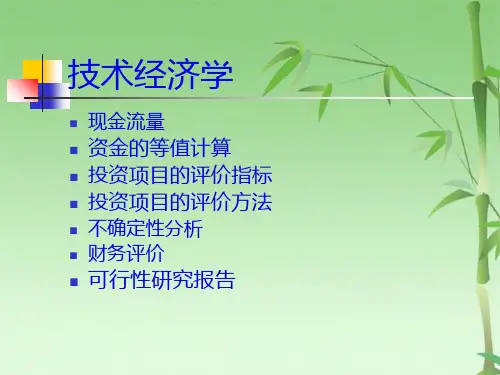 技术经济学

- 现金流量
- 资金的等值计算
- 投资项目的评价指标
- 投资项目的评价方法
- 不确定性分析
- 财务评价
- 可行性研究报告